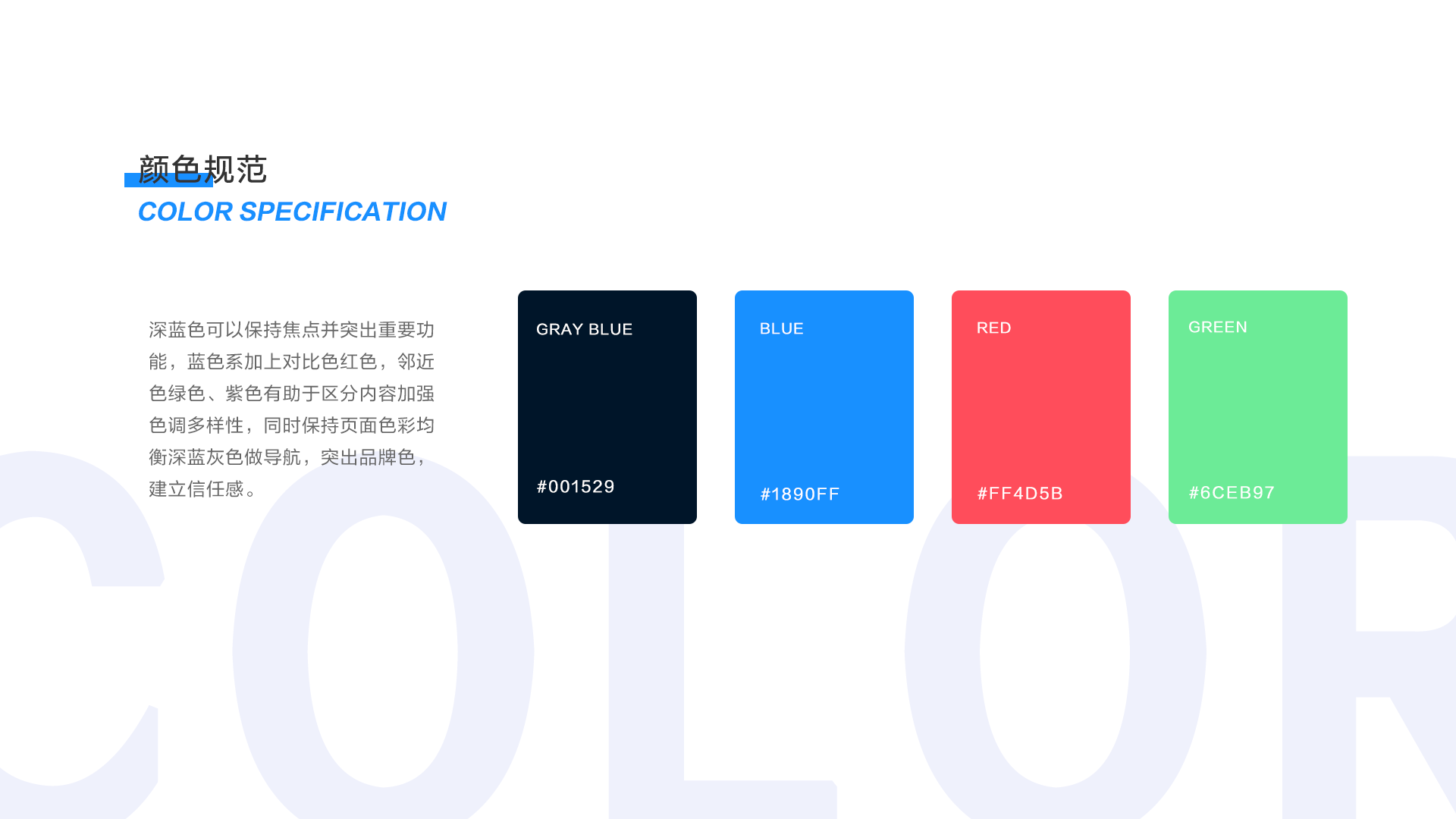 颜色规范
COLOR SPECIFICATION

深蓝色可以保持焦点并突出重要功能，蓝色系加上对比色红色，邻近色绿色、紫色有助于区分内容加强色调多样性，同时保持页面色彩均衡深蓝灰色做导航，突出品牌色，建立信任感。

GRAY BLUE
#001529

BLUE
#1890FF

RED
#FF4D5B

GREEN
#6CEB97

COLOR